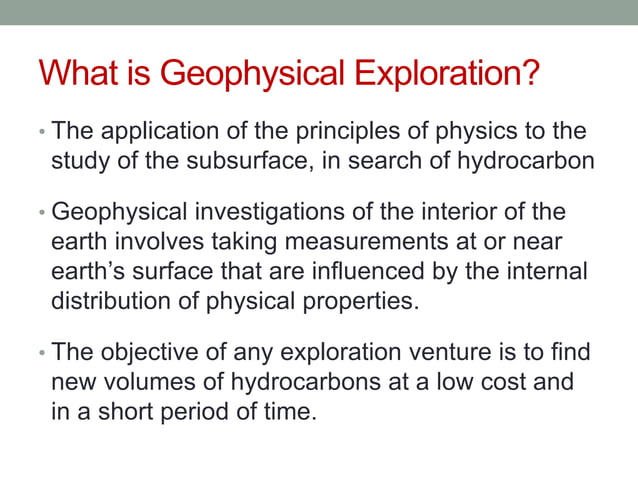 What is Geophysical Exploration?

• The application of the principles of physics to the study of the subsurface, in search of hydrocarbon

• Geophysical investigations of the interior of the earth involves taking measurements at or near earth’s surface that are influenced by the internal distribution of physical properties.

• The objective of any exploration venture is to find new volumes of hydrocarbons at a low cost and in a short period of time.